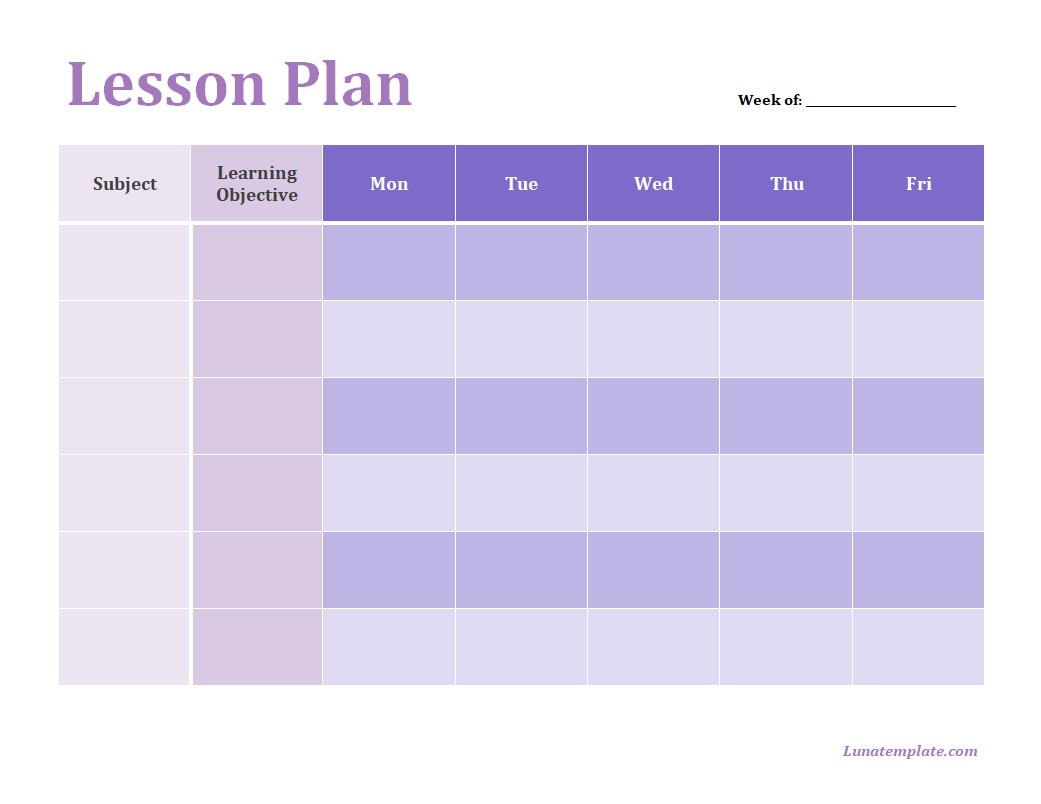 Lesson Plan

Week of: ____________________

| Subject | Learning Objective | Mon | Tue | Wed | Thu | Fri |
|---|---|---|---|---|---|---|
| | | | | | | |
| | | | | | | |
| | | | | | | |
| | | | | | | |
| | | | | | | |
| | | | | | | |

Lunatemplate.com